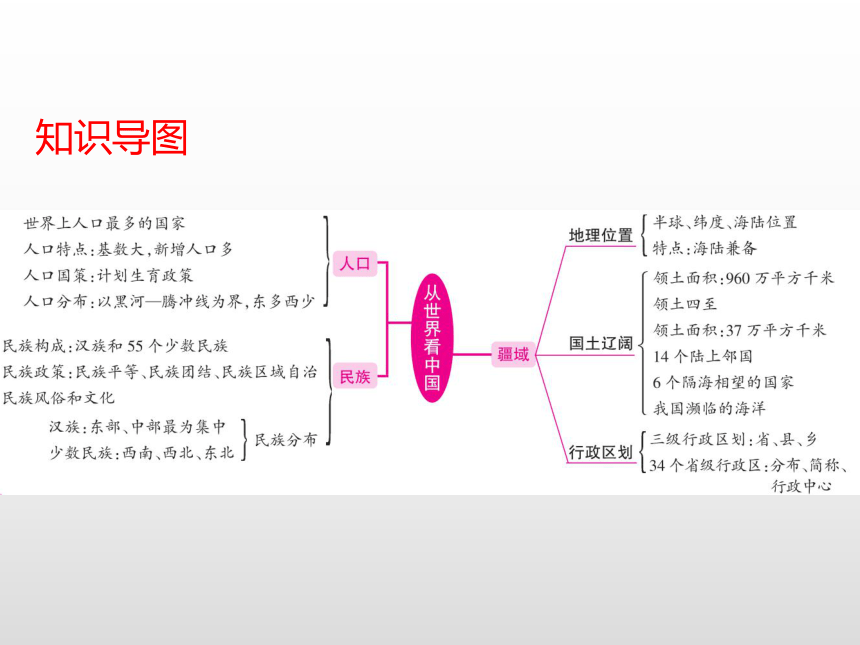 知识导图

世界上人口最多的国家
人口特点：基数大，新增人口多
人口国策：计划生育政策
人口分布：以黑河—腾冲线为界，东多西少

人口

民族构成：汉族和55个少数民族
民族政策：民族平等、民族团结、民族区域自治
民族风俗和文化

汉族：东部、中部最为集中
少数民族：西南、西北、东北

民族分布

民族

从世界看中国

疆域

地理位置
半球、纬度、海陆位置
特点：海陆兼备

国土辽阔
领土面积：960万平方千米
领土四至
领土面积：37万平方千米
14个陆上邻国
6个隔海相望的国家
我国濒临的海洋

行政区划
三级行政区划：省、县、乡
34个省级行政区：分布、简称、行政中心